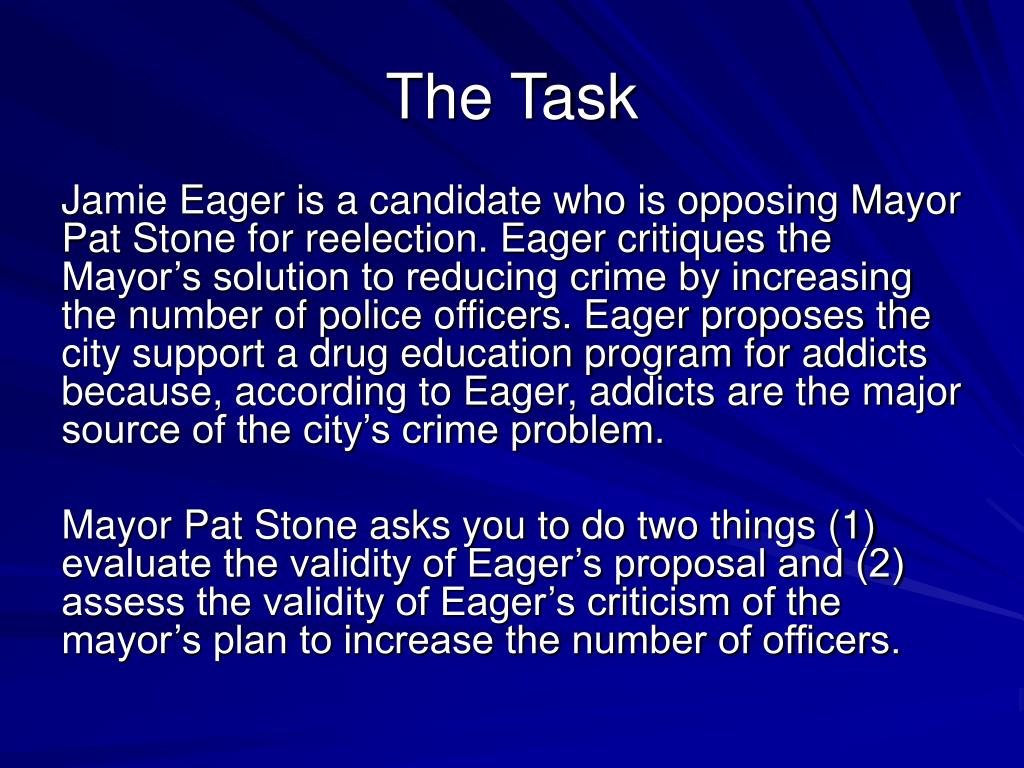 The Task

Jamie Eager is a candidate who is opposing Mayor Pat Stone for reelection. Eager critiques the Mayor’s solution to reducing crime by increasing the number of police officers. Eager proposes the city support a drug education program for addicts because, according to Eager, addicts are the major source of the city’s crime problem.

Mayor Pat Stone asks you to do two things (1) evaluate the validity of Eager’s proposal and (2) assess the validity of Eager’s criticism of the mayor’s plan to increase the number of officers.